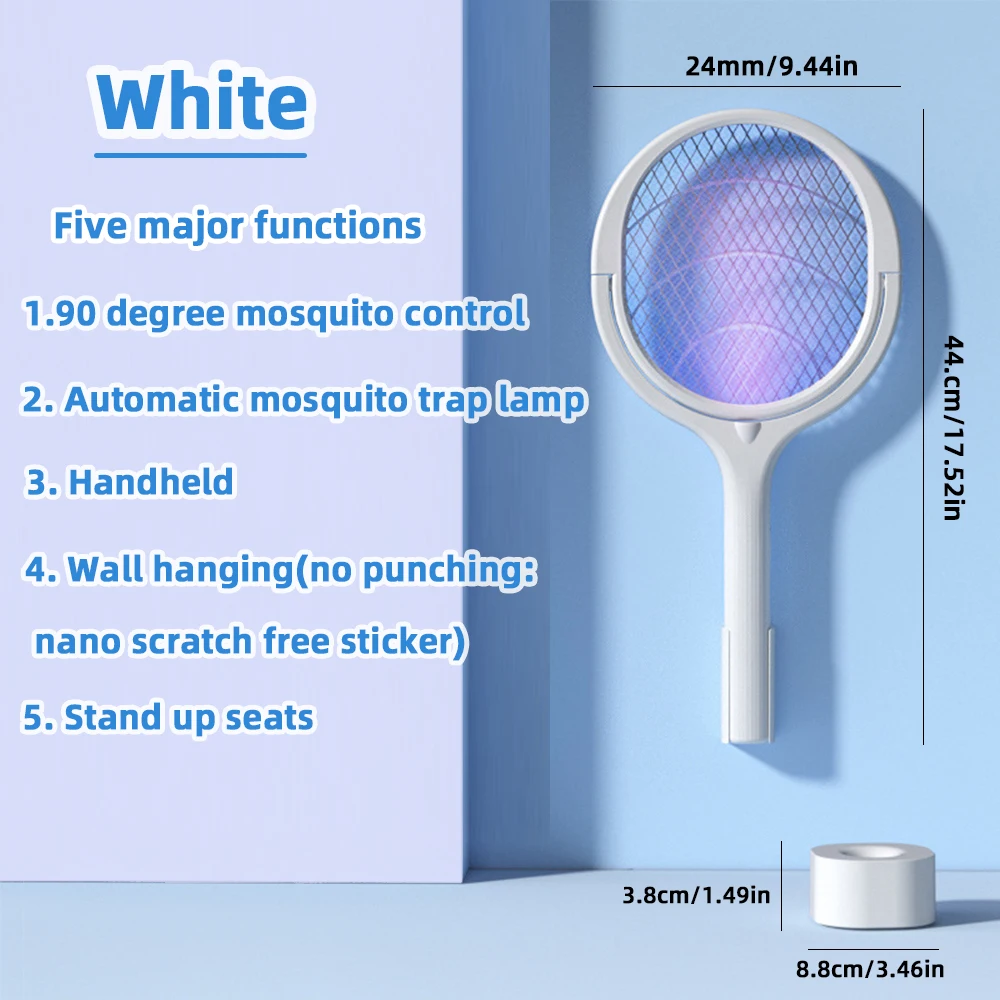 White

Five major functions

1.90 degree mosquito control

2. Automatic mosquito trap lamp

3. Handheld

4. Wall hanging(no punching: nano scratch free sticker)

5. Stand up seats

24mm/9.44in

44.cm/17.52in

3.8cm/1.49in

8.8cm/3.46in